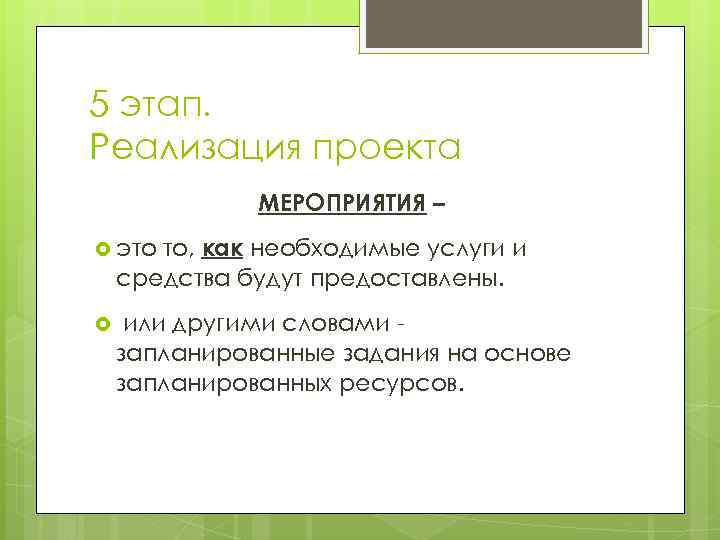 5 этап.
Реализация проекта

МЕРОПРИЯТИЯ –

это то, как необходимые услуги и средства будут предоставлены.

или другими словами - запланированные задания на основе запланированных ресурсов.